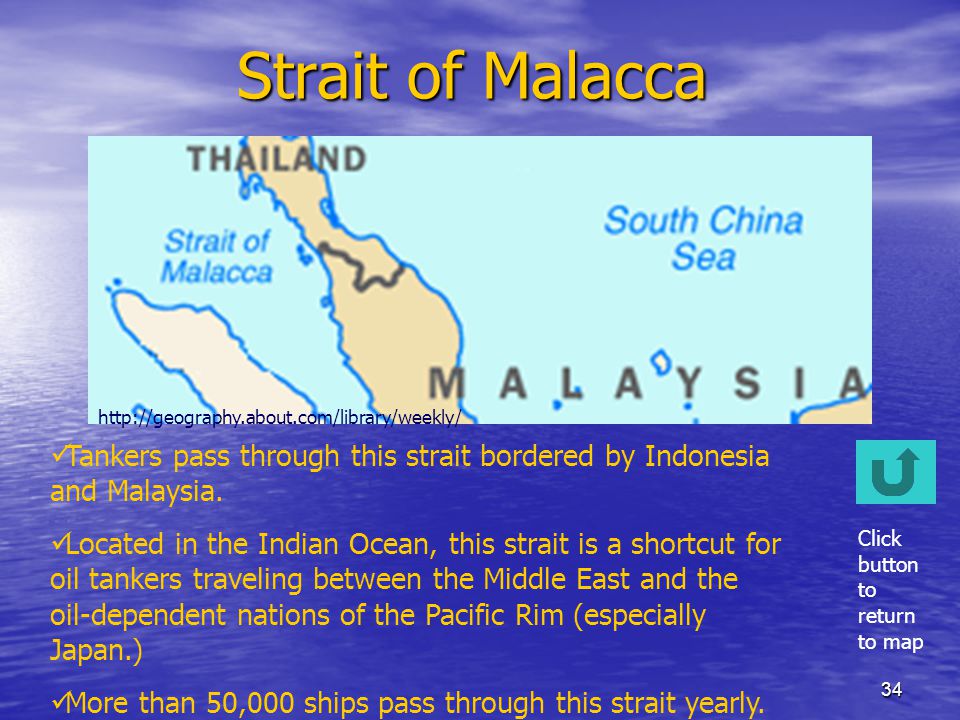 Strait of Malacca

THAILAND

Strait of Malacca

South China Sea

MALAYSIA

http://geography.about.com/library/weekly/

✓Tankers pass through this strait bordered by Indonesia and Malaysia.

✓Located in the Indian Ocean, this strait is a shortcut for oil tankers traveling between the Middle East and the oil-dependent nations of the Pacific Rim (especially Japan.)

✓More than 50,000 ships pass through this strait yearly.

Click button to return to map

34